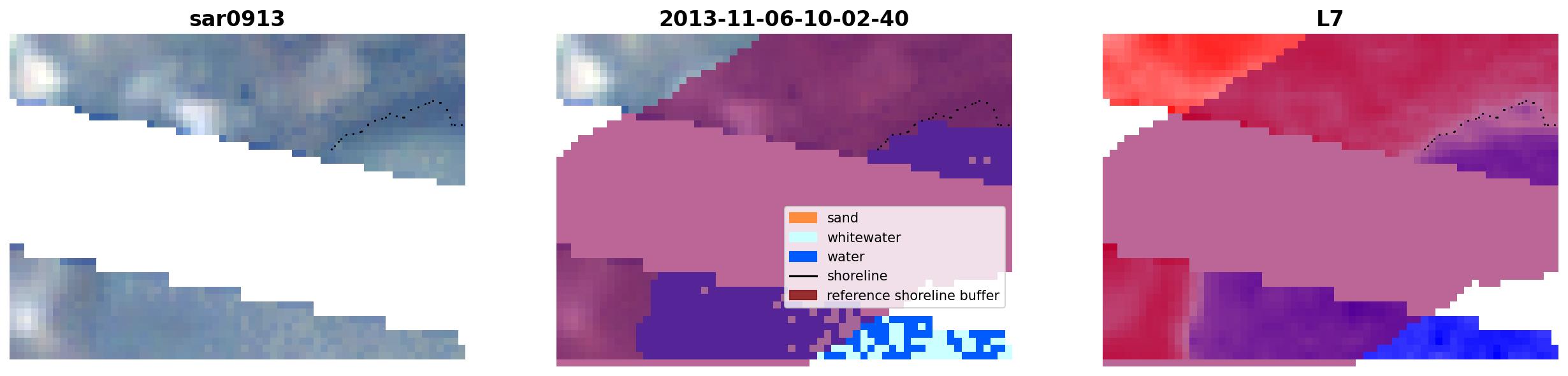 sar0913

2013-11-06-10-02-40

sand
whitewater
water
shoreline
reference shoreline buffer

L7